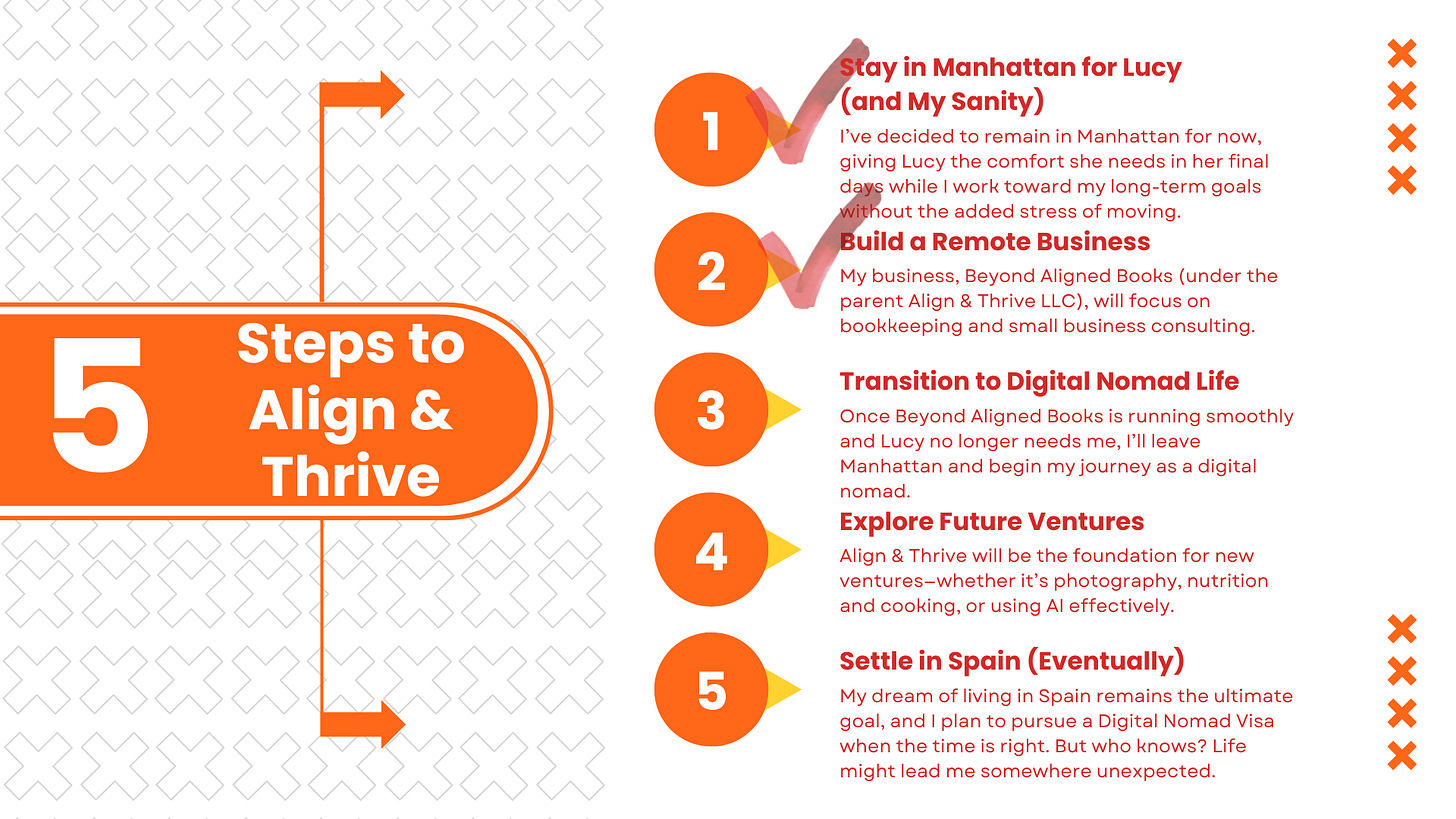 5 Steps to Align & Thrive

1
Stay in Manhattan for Lucy (and My Sanity)
I've decided to remain in Manhattan for now, giving Lucy the comfort she needs in her final days while I work toward my long-term goals without the added stress of moving.

2
Build a Remote Business
My business, Beyond Aligned Books (under the parent Align & Thrive LLC), will focus on bookkeeping and small business consulting.

3
Transition to Digital Nomad Life
Once Beyond Aligned Books is running smoothly and Lucy no longer needs me, I'll leave Manhattan and begin my journey as a digital nomad.

4
Explore Future Ventures
Align & Thrive will be the foundation for new ventures—whether it's photography, nutrition and cooking, or using AI effectively.

5
Settle in Spain (Eventually)
My dream of living in Spain remains the ultimate goal, and I plan to pursue a Digital Nomad Visa when the time is right. But who knows? Life might lead me somewhere unexpected.